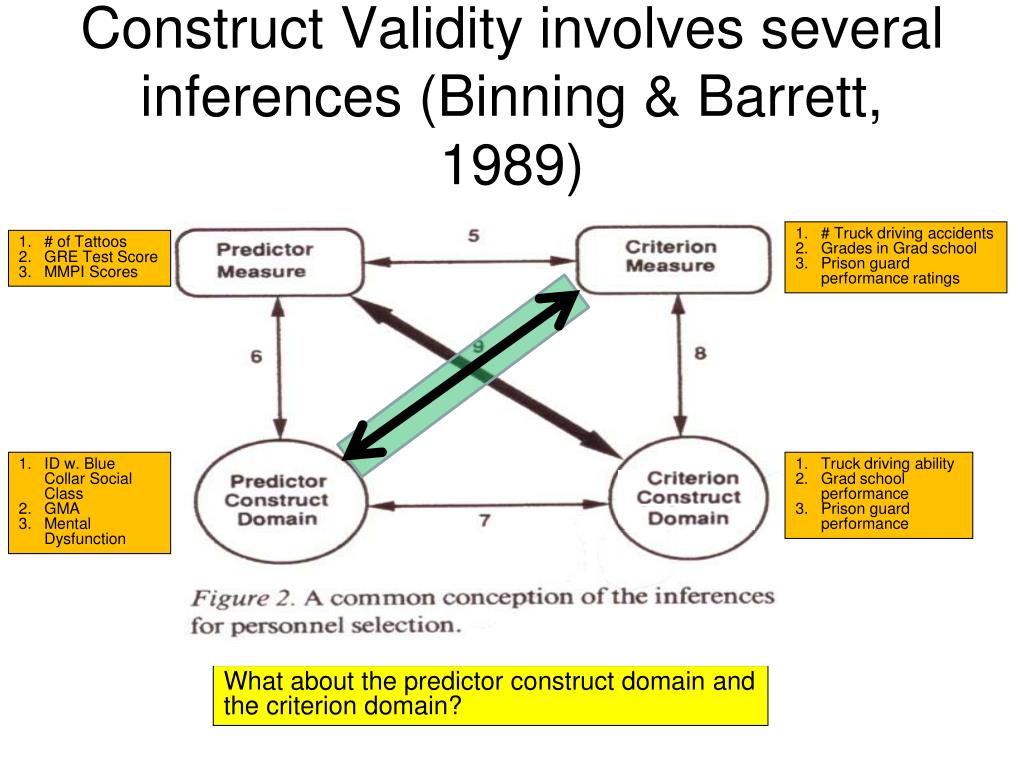 Construct Validity involves several inferences (Binning & Barrett, 1989)

1. # of Tattoos
2. GRE Test Score
3. MMPI Scores

Predictor Measure

5

Criterion Measure

1. # Truck driving accidents
2. Grades in Grad school
3. Prison guard performance ratings

6

9

8

1. ID w. Blue Collar Social Class
2. GMA
3. Mental Dysfunction

Predictor Construct Domain

7

Criterion Construct Domain

1. Truck driving ability
2. Grad school performance
3. Prison guard performance

Figure 2. A common conception of the inferences for personnel selection.

What about the predictor construct domain and the criterion domain?